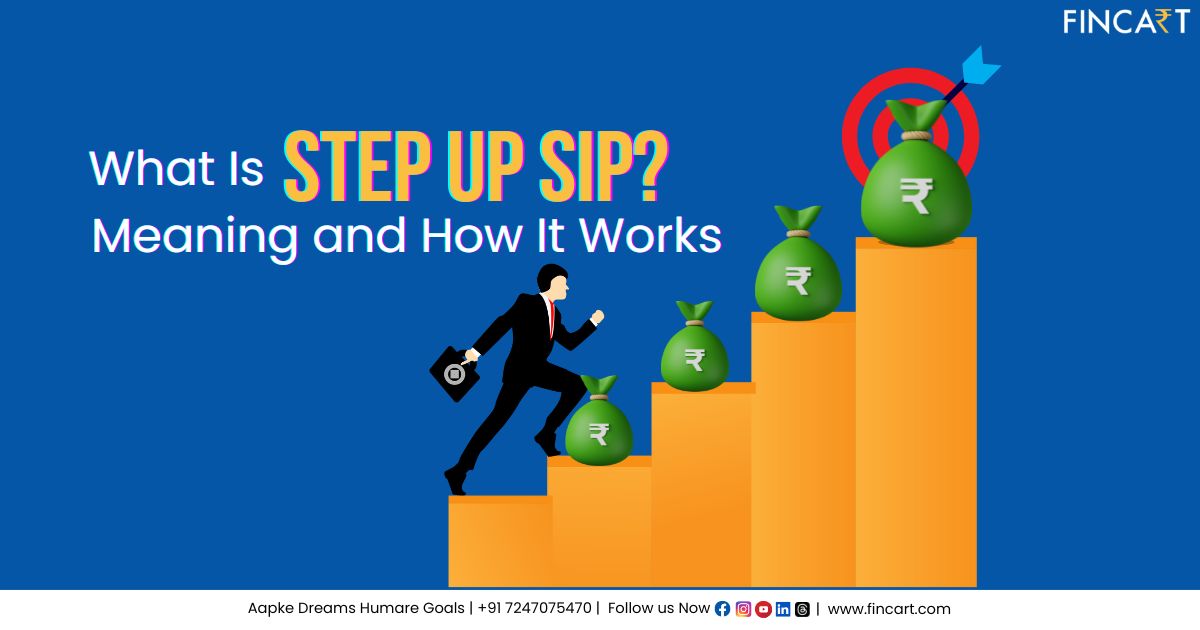 FINCA₹T

What Is STEP UP SIP?
Meaning and How It Works

₹ ₹ ₹ ₹

Aapke Dreams Humare Goals | +91 7247075470 | Follow us Now | www.fincart.com